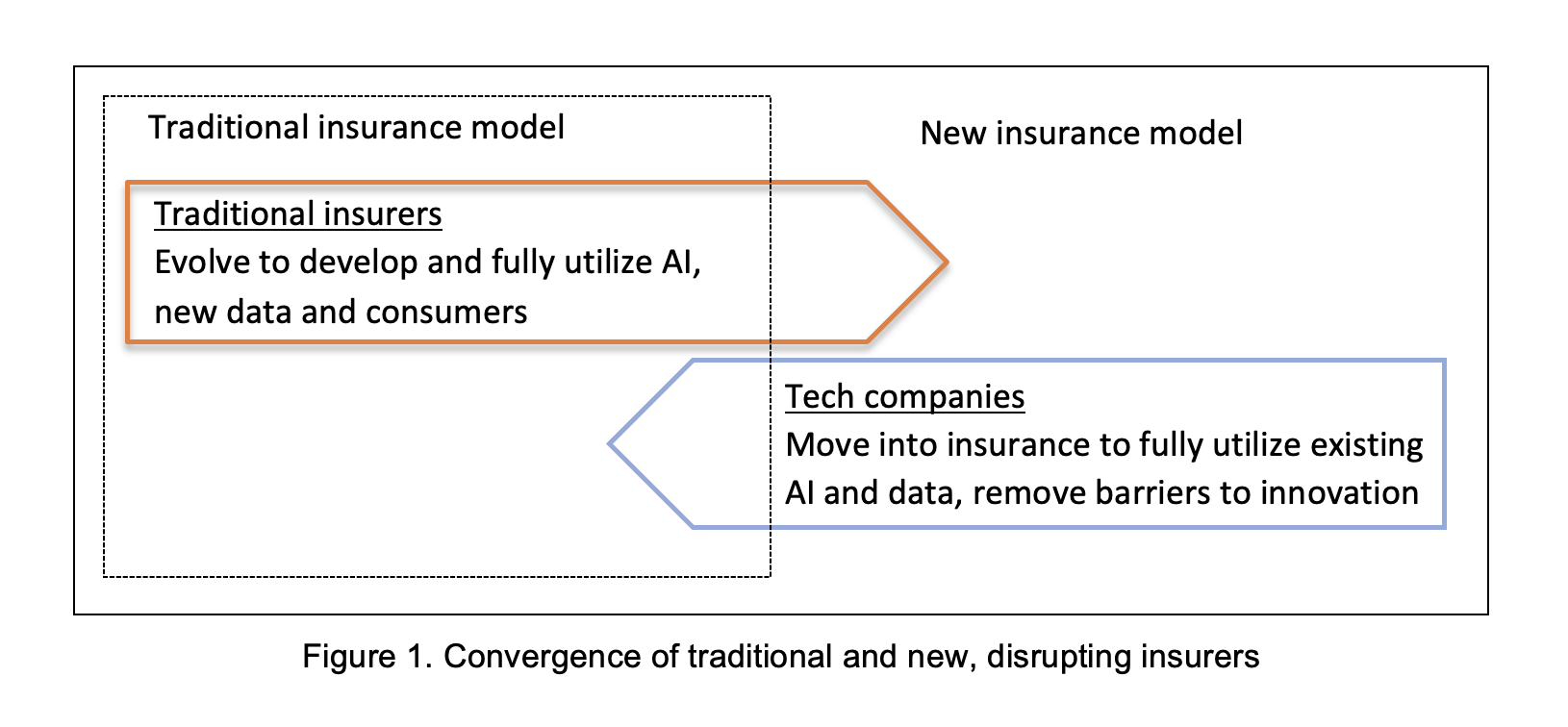 Traditional insurance model

New insurance model

Traditional insurers
Evolve to develop and fully utilize AI, new data and consumers

Tech companies
Move into insurance to fully utilize existing AI and data, remove barriers to innovation

Figure 1. Convergence of traditional and new, disrupting insurers